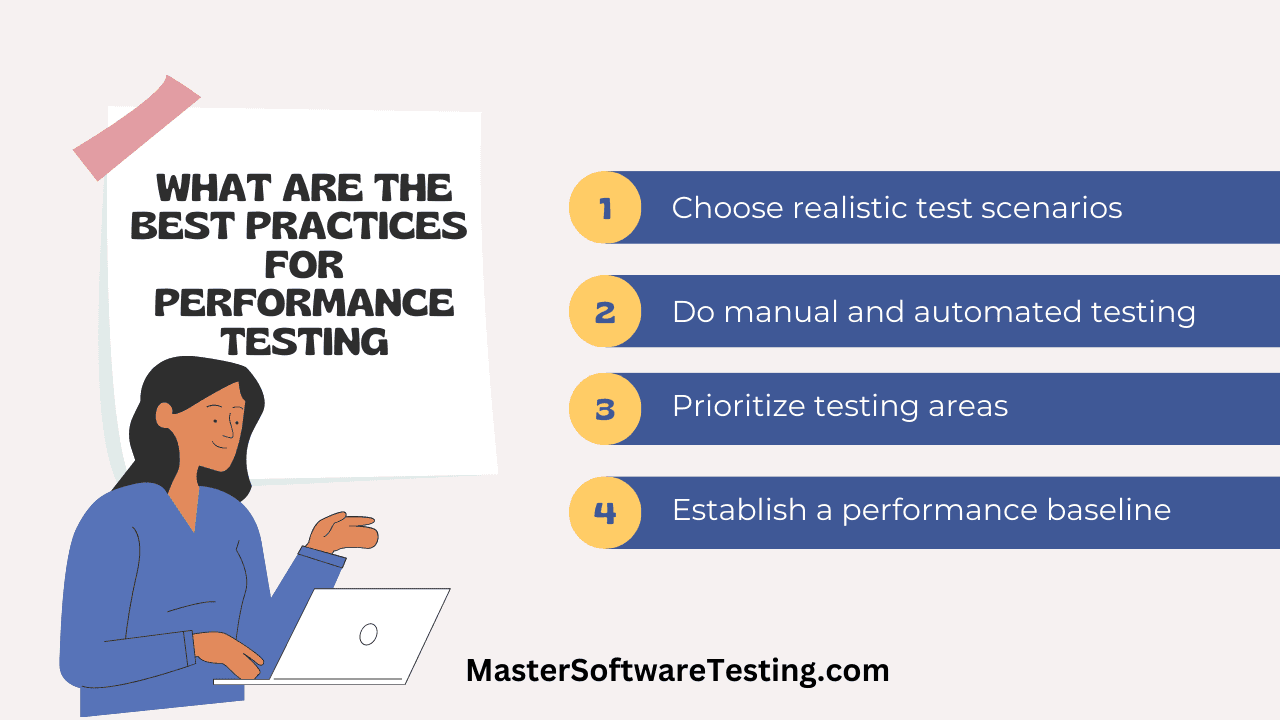 WHAT ARE THE BEST PRACTICES FOR PERFORMANCE TESTING

1 Choose realistic test scenarios

2 Do manual and automated testing

3 Prioritize testing areas

4 Establish a performance baseline

MasterSoftwareTesting.com